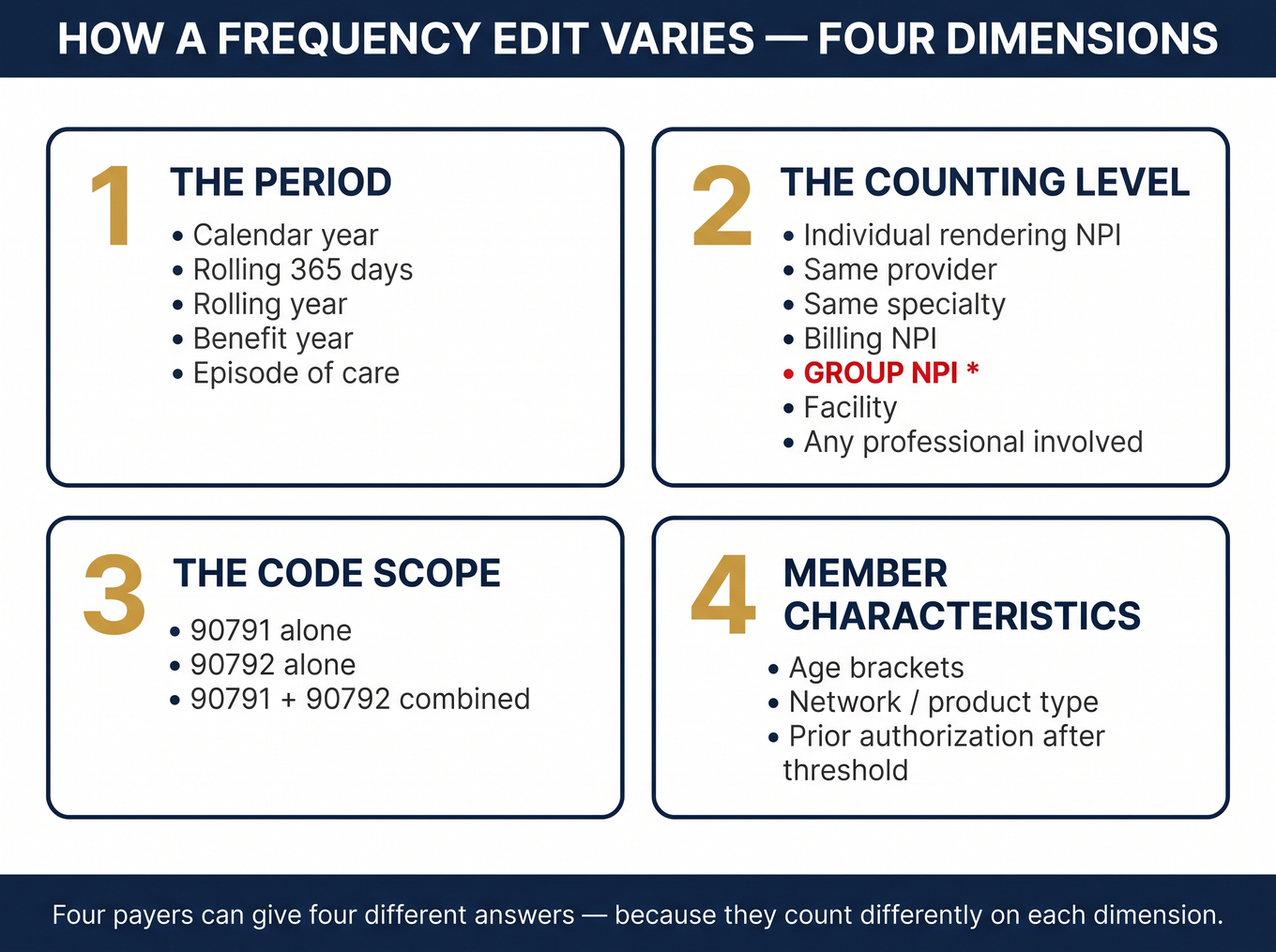 HOW A FREQUENCY EDIT VARIES — FOUR DIMENSIONS

1 THE PERIOD
• Calendar year
• Rolling 365 days
• Rolling year
• Benefit year
• Episode of care

2 THE COUNTING LEVEL
• Individual rendering NPI
• Same provider
• Same specialty
• Billing NPI
• GROUP NPI *
• Facility
• Any professional involved

3 THE CODE SCOPE
• 90791 alone
• 90792 alone
• 90791 + 90792 combined

4 MEMBER CHARACTERISTICS
• Age brackets
• Network / product type
• Prior authorization after threshold

Four payers can give four different answers — because they count differently on each dimension.